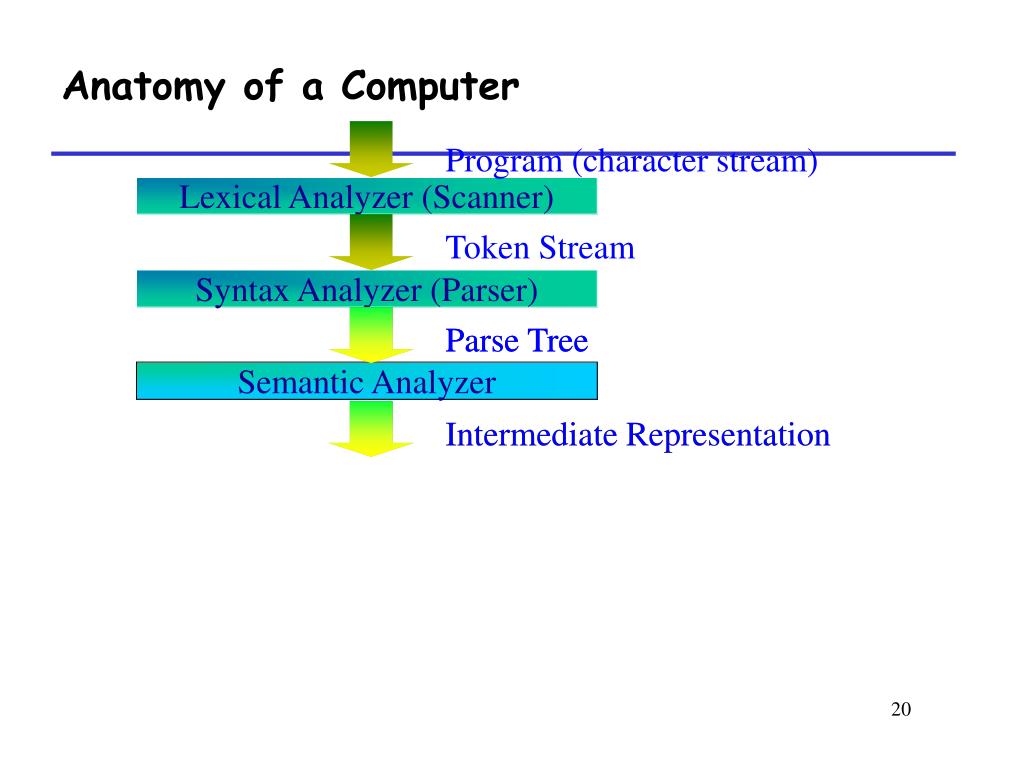 Anatomy of a Computer

Program (character stream)

Lexical Analyzer (Scanner)

Token Stream

Syntax Analyzer (Parser)

Parse Tree

Semantic Analyzer

Intermediate Representation

20